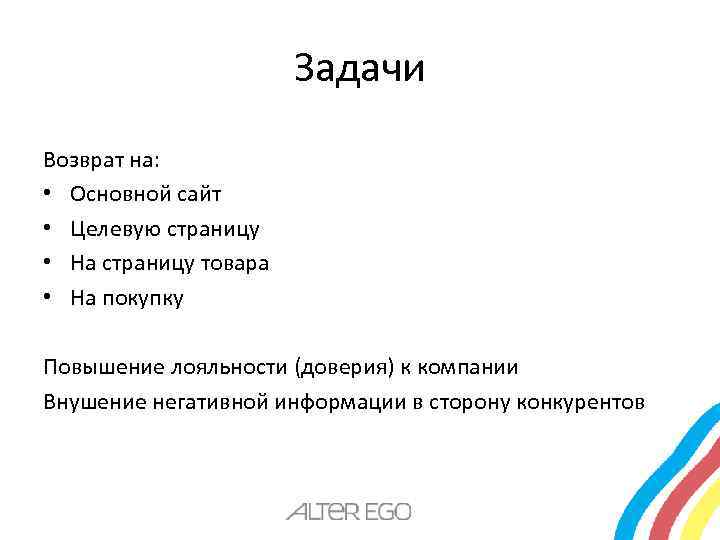 Задачи

Возврат на:
• Основной сайт
• Целевую страницу
• На страницу товара
• На покупку

Повышение лояльности (доверия) к компании
Внушение негативной информации в сторону конкурентов

ALTER EGO